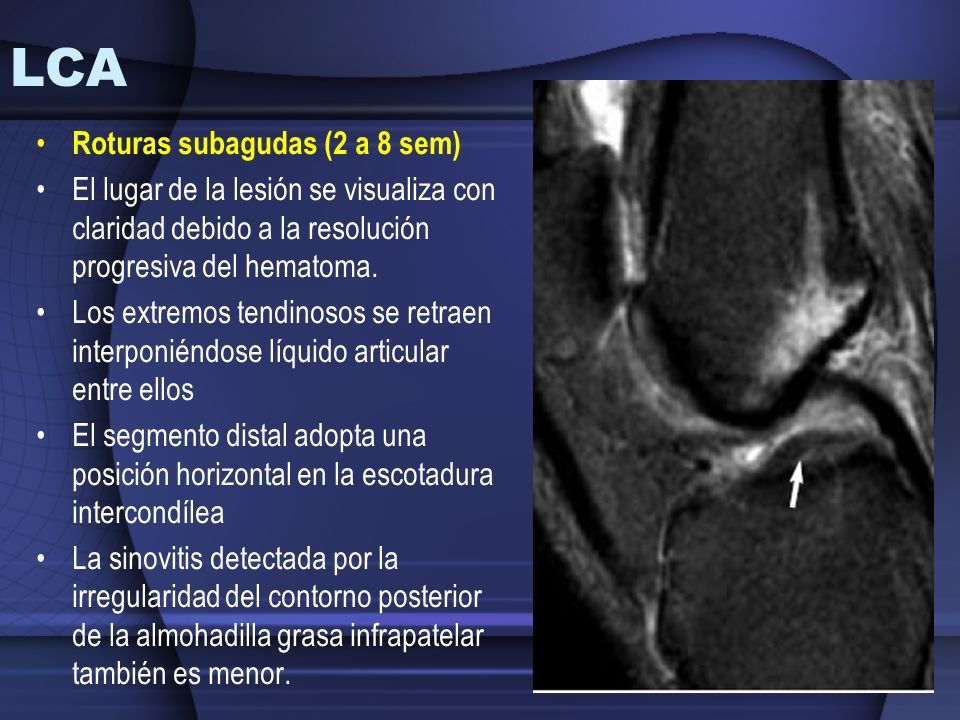 LCA

• Roturas subagudas (2 a 8 sem)
• El lugar de la lesión se visualiza con claridad debido a la resolución progresiva del hematoma.
• Los extremos tendinosos se retraen interponiéndose líquido articular entre ellos
• El segmento distal adopta una posición horizontal en la escotadura intercondílea
• La sinovitis detectada por la irregularidad del contorno posterior de la almohadilla grasa infrapatelar también es menor.